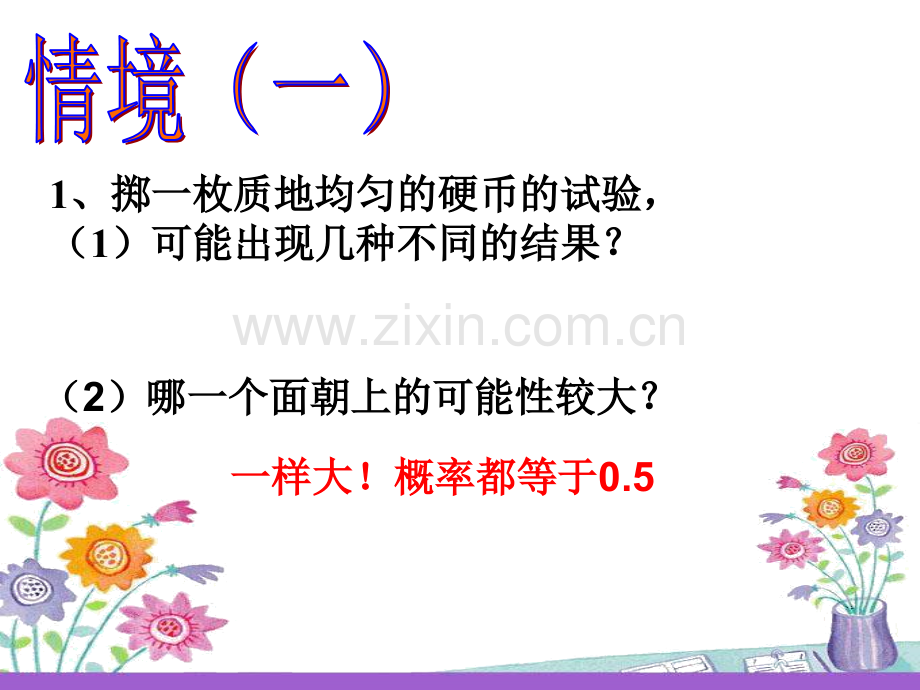 情境（一）

1、掷一枚质地均匀的硬币的试验，

（1）可能出现几种不同的结果？

（2）哪一个面朝上的可能性较大？

一样大！概率都等于0.5

www.zixin.com.cn